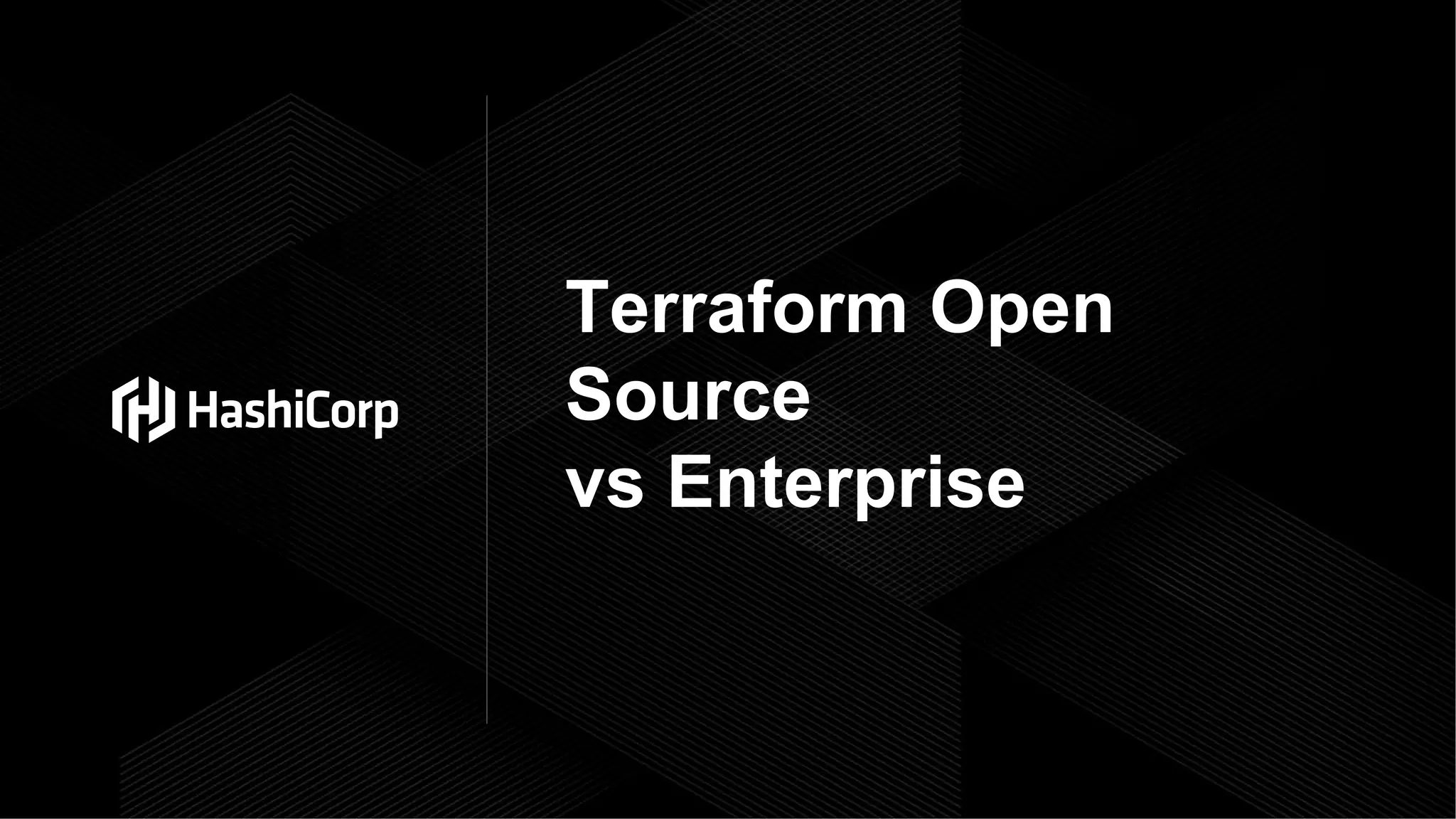 HashiCorp

Terraform Open Source
vs Enterprise